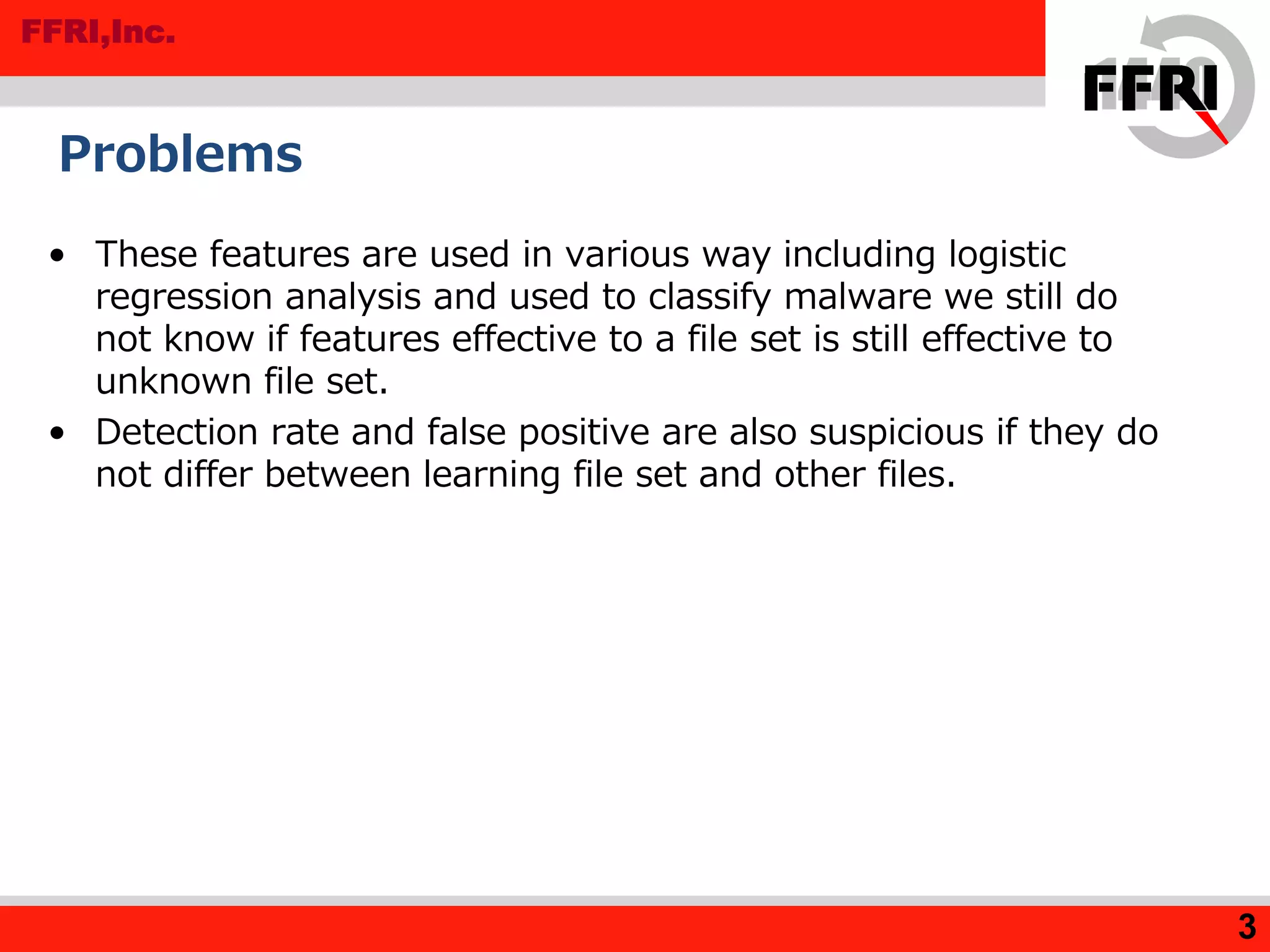 FFRI,Inc.

FFRI

Problems

• These features are used in various way including logistic regression analysis and used to classify malware we still do not know if features effective to a file set is still effective to unknown file set.
• Detection rate and false positive are also suspicious if they do not differ between learning file set and other files.

3